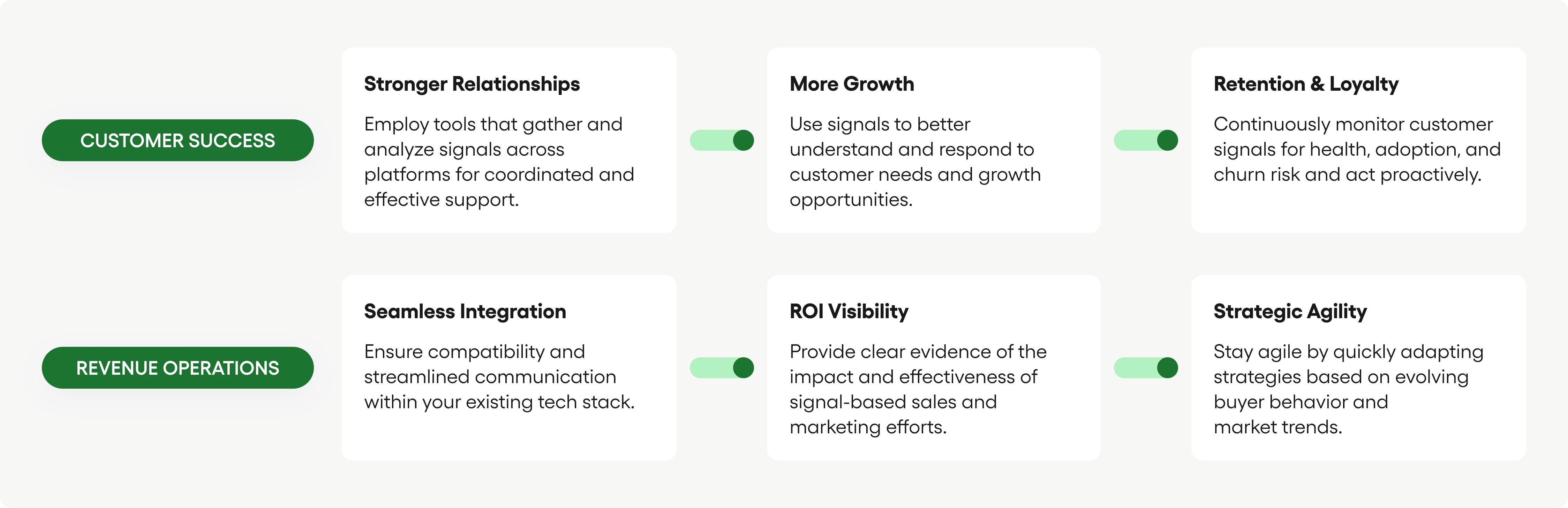 CUSTOMER SUCCESS

Stronger Relationships

Employ tools that gather and analyze signals across platforms for coordinated and effective support.

More Growth

Use signals to better understand and respond to customer needs and growth opportunities.

Retention & Loyalty

Continuously monitor customer signals for health, adoption, and churn risk and act proactively.

REVENUE OPERATIONS

Seamless Integration

Ensure compatibility and streamlined communication within your existing tech stack.

ROI Visibility

Provide clear evidence of the impact and effectiveness of signal-based sales and marketing efforts.

Strategic Agility

Stay agile by quickly adapting strategies based on evolving buyer behavior and market trends.